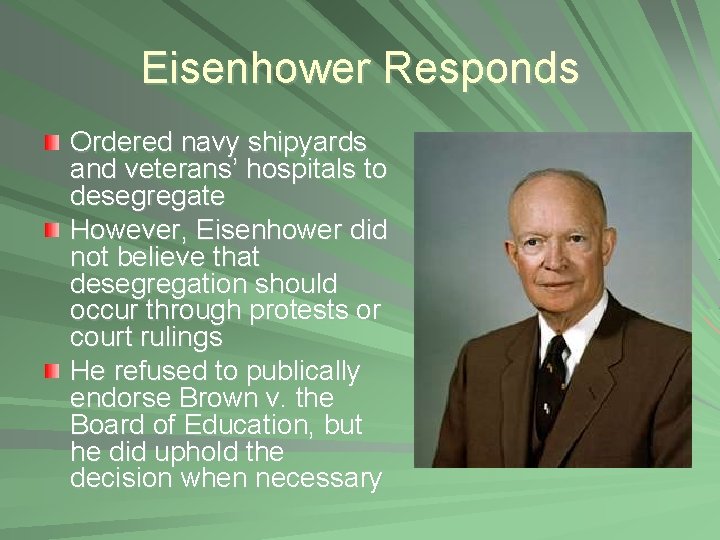 Eisenhower Responds

Ordered navy shipyards and veterans' hospitals to desegregate

However, Eisenhower did not believe that desegregation should occur through protests or court rulings

He refused to publically endorse Brown v. the Board of Education, but he did uphold the decision when necessary